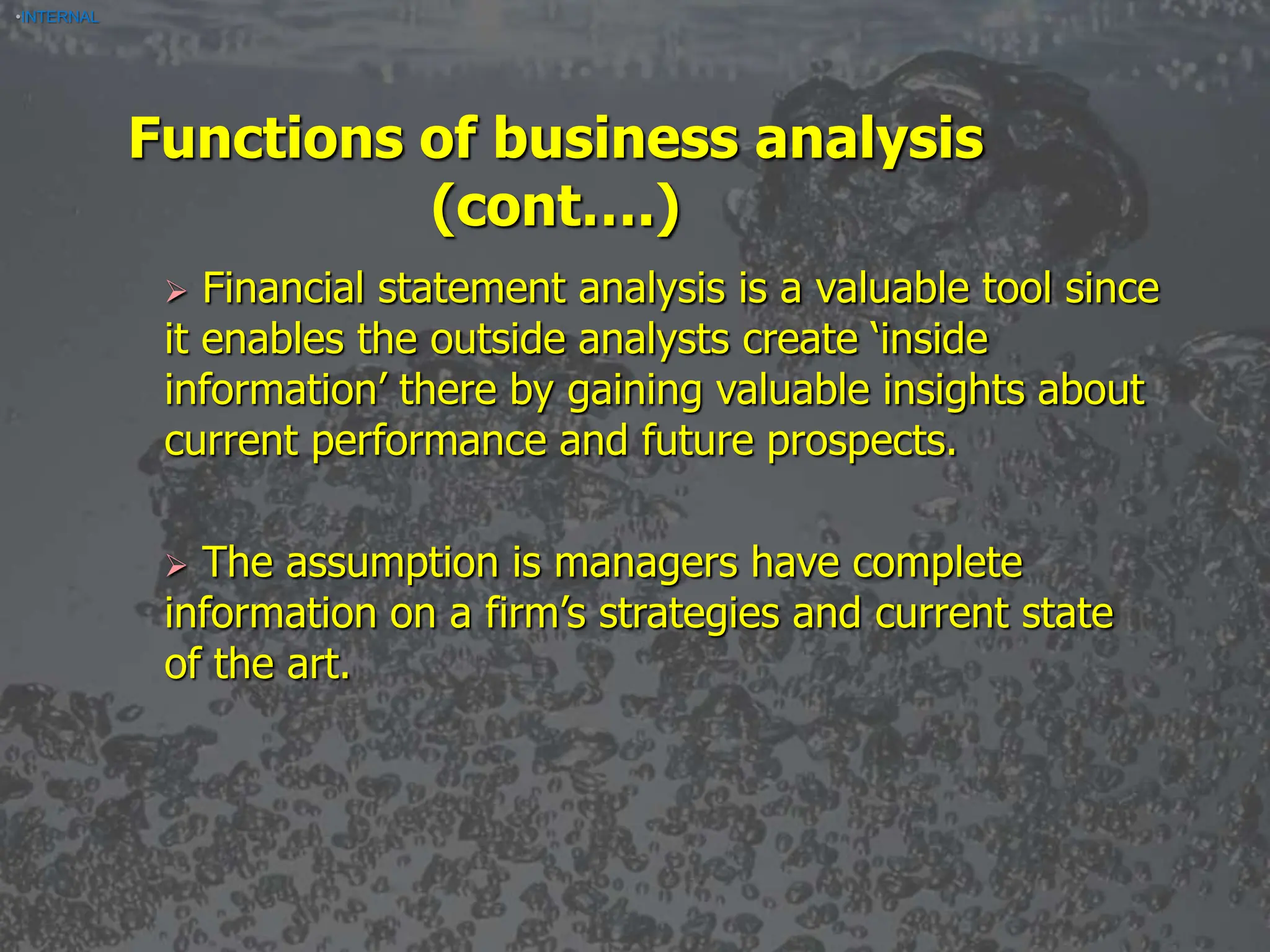 •INTERNAL

Functions of business analysis (cont….)

➢ Financial statement analysis is a valuable tool since it enables the outside analysts create ‘inside information’ there by gaining valuable insights about current performance and future prospects.

➢ The assumption is managers have complete information on a firm’s strategies and current state of the art.